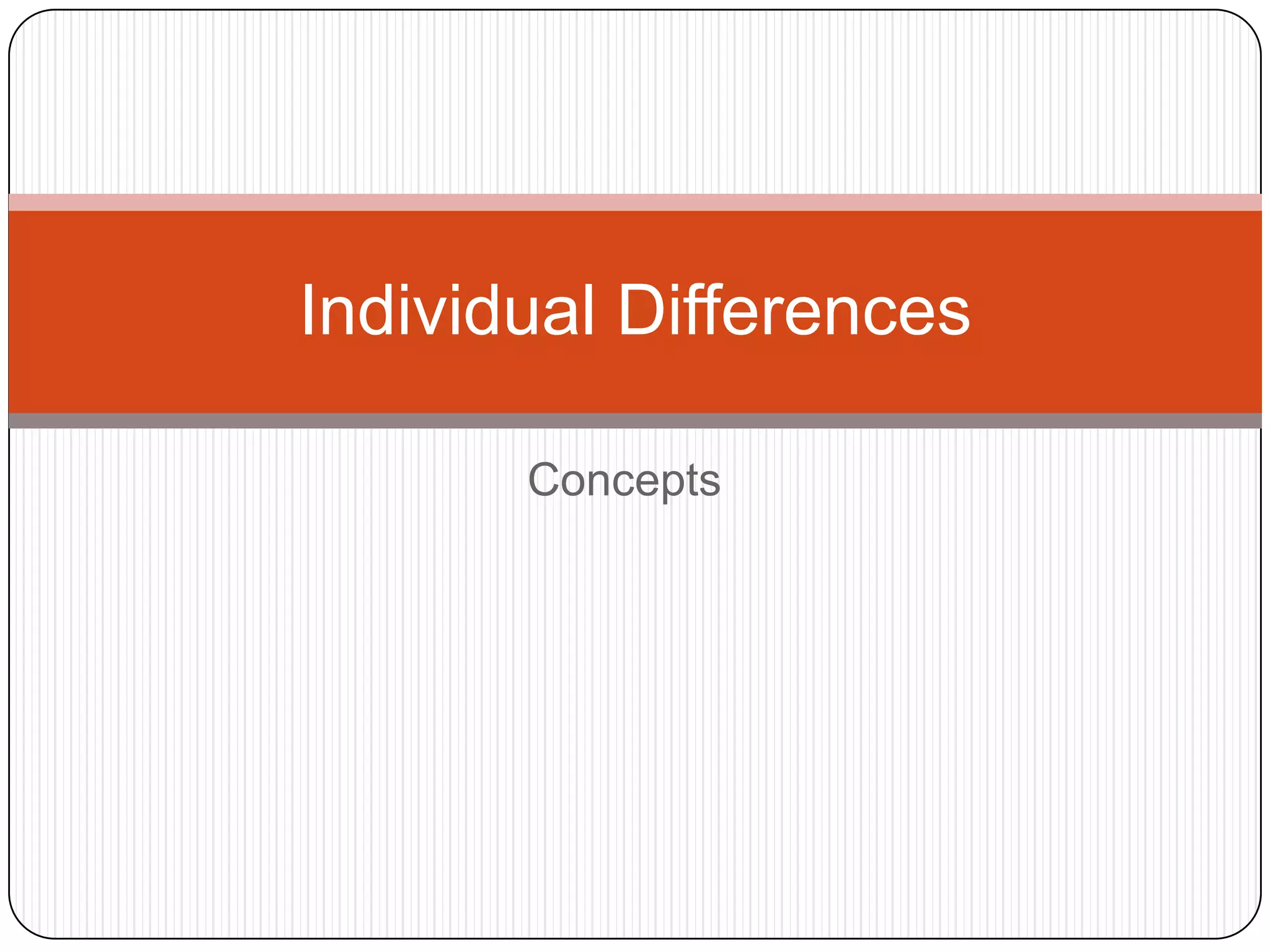 Individual Differences

Concepts